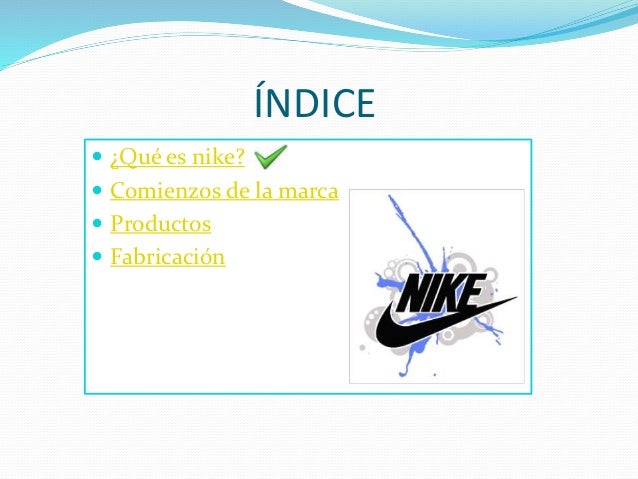 ÍNDICE

- ¿Qué es nike?
- Comienzos de la marca
- Productos
- Fabricación

NIKE